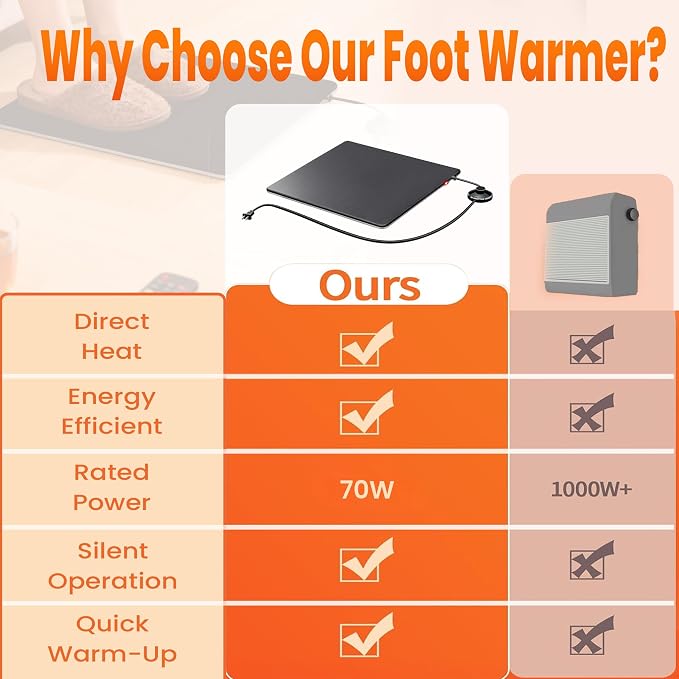 Why Choose Our Foot Warmer?

| | Ours | |
|---|---|---|
| Direct Heat | ✓ | ✗ |
| Energy Efficient | ✓ | ✗ |
| Rated Power | 70W | 1000W+ |
| Silent Operation | ✓ | ✗ |
| Quick Warm-Up | ✓ | ✗ |